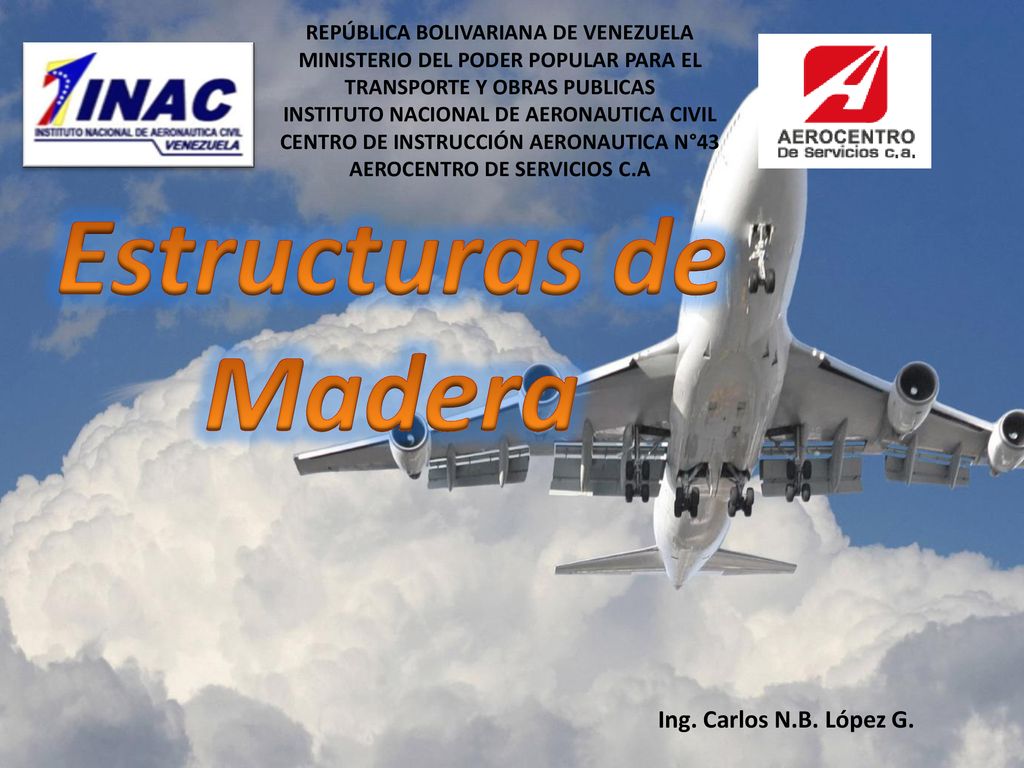 INAC
INSTITUTO NACIONAL DE AERONAUTICA CIVIL
VENEZUELA

REPÚBLICA BOLIVARIANA DE VENEZUELA
MINISTERIO DEL PODER POPULAR PARA EL TRANSPORTE Y OBRAS PUBLICAS
INSTITUTO NACIONAL DE AERONAUTICA CIVIL
CENTRO DE INSTRUCCIÓN AERONAUTICA N°43
AEROCENTRO DE SERVICIOS C.A

AEROCENTRO
De Servicios c.a.

Estructuras de Madera

Ing. Carlos N.B. López G.